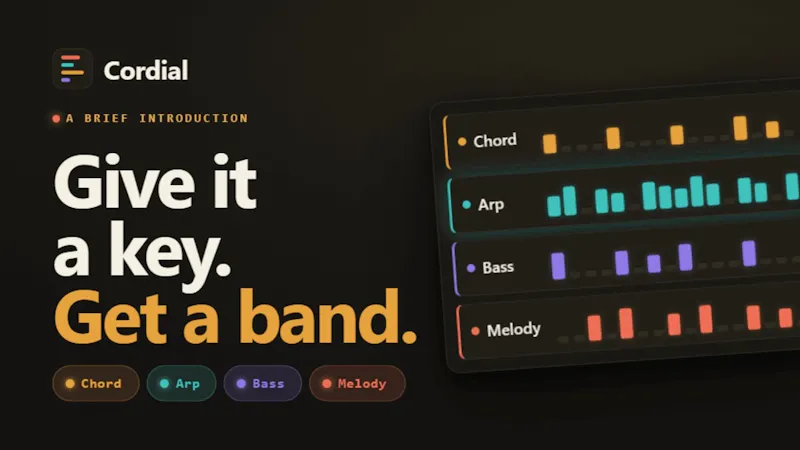 Cordial

A BRIEF INTRODUCTION

Give it a key. Get a band.

Chord Arp Bass Melody

Chord
Arp
Bass
Melody